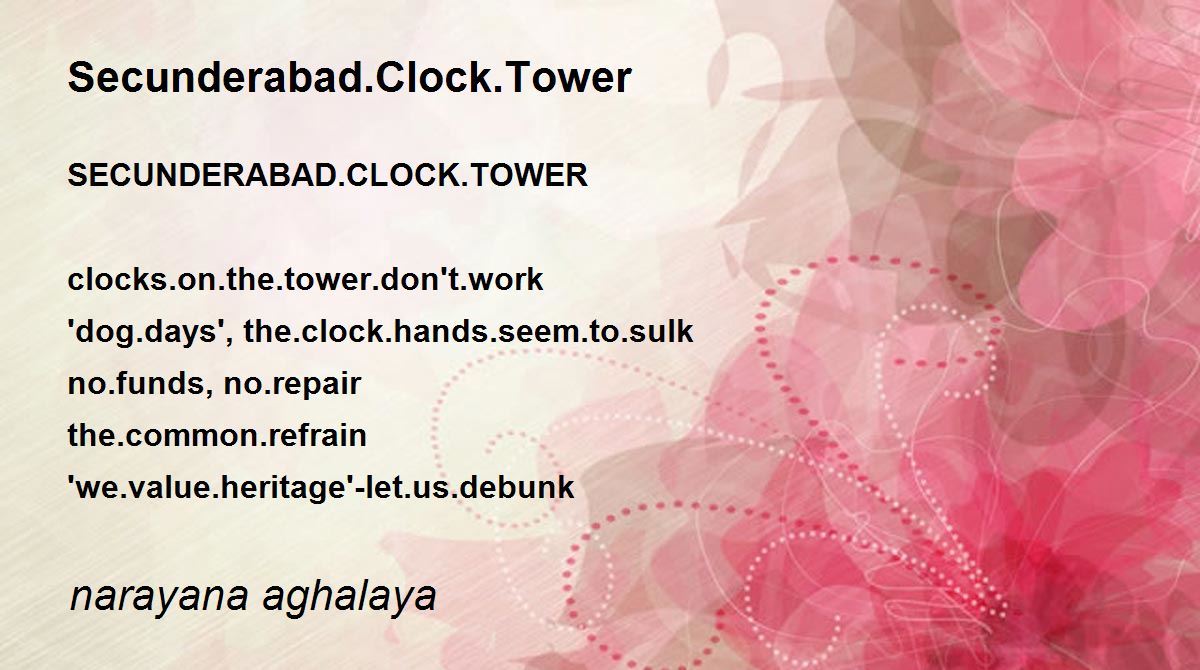 Secunderabad.Clock.Tower

SECUNDERABAD.CLOCK.TOWER

clocks.on.the.tower.don't.work
'dog.days', the.clock.hands.seem.to.sulk
no.funds, no.repair
the.common.refrain
'we.value.heritage'-let.us.debunk

narayana aghalaya